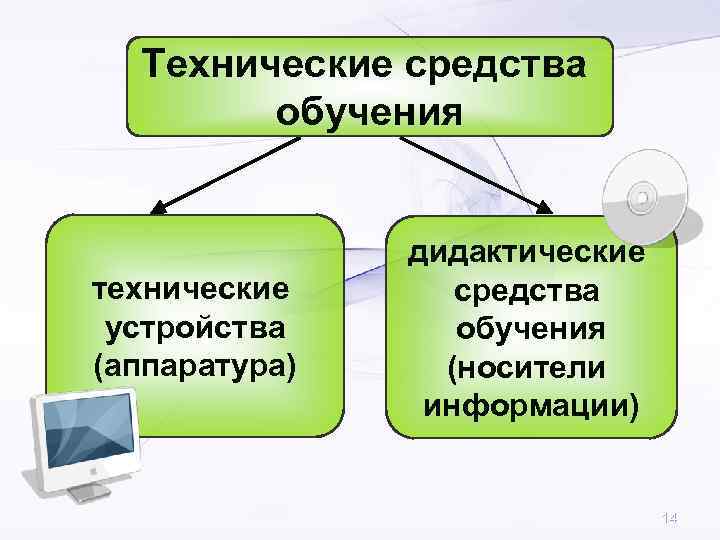 Технические средства обучения

технические устройства (аппаратура)

дидактические средства обучения (носители информации)

14